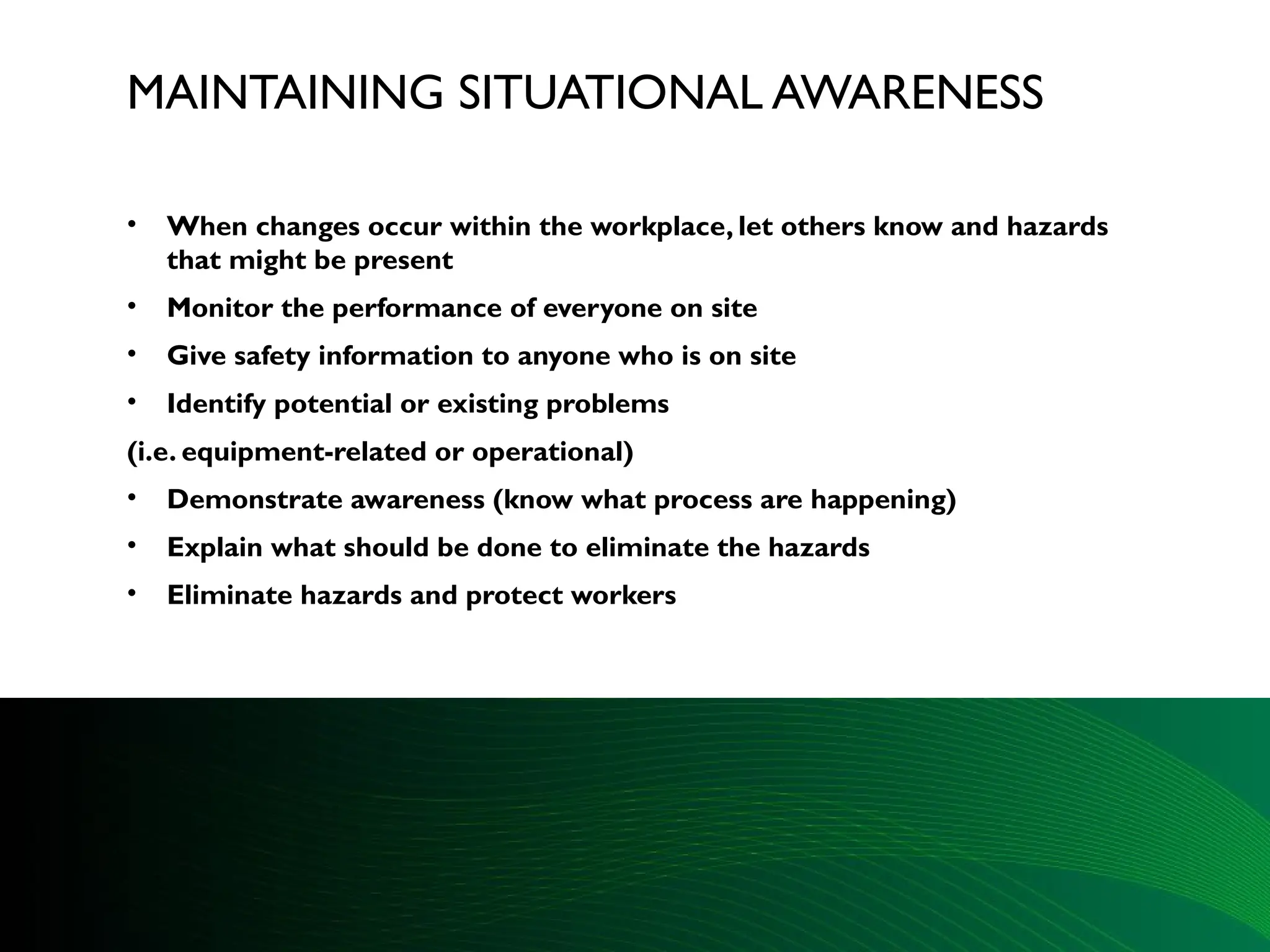 MAINTAINING SITUATIONAL AWARENESS

• When changes occur within the workplace, let others know and hazards that might be present

• Monitor the performance of everyone on site

• Give safety information to anyone who is on site

• Identify potential or existing problems

(i.e. equipment-related or operational)

• Demonstrate awareness (know what process are happening)

• Explain what should be done to eliminate the hazards

• Eliminate hazards and protect workers